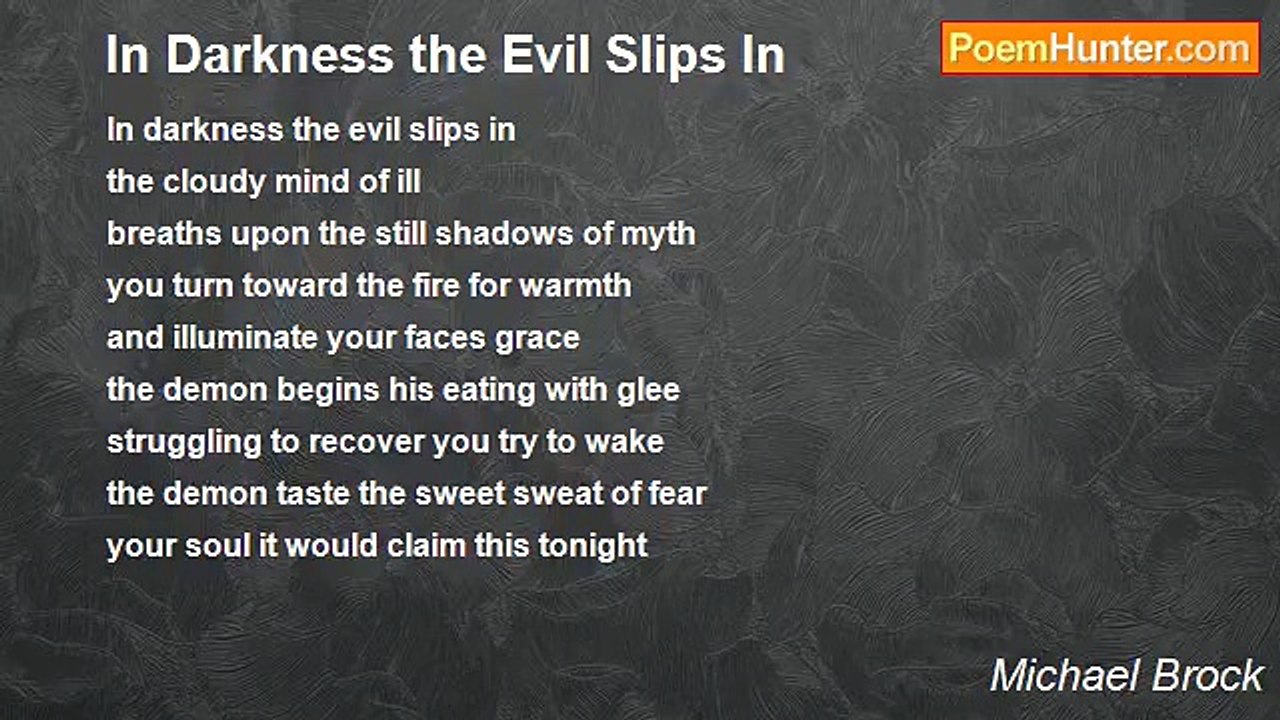 In Darkness the Evil Slips In

PoemHunter.com

In darkness the evil slips in
the cloudy mind of ill
breaths upon the still shadows of myth
you turn toward the fire for warmth
and illuminate your faces grace
the demon begins his eating with glee
struggling to recover you try to wake
the demon taste the sweet sweat of fear
your soul it would claim this tonight

Michael Brock